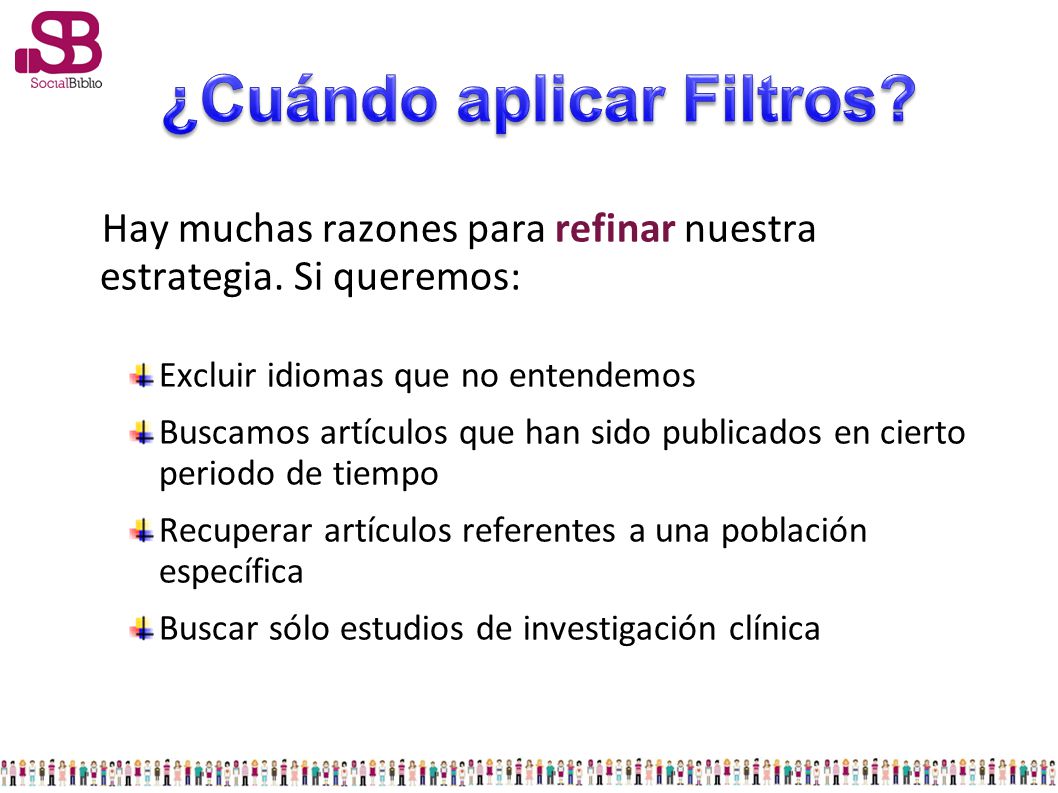 SB
SocialBiblio

¿Cuándo aplicar Filtros?

Hay muchas razones para refinar nuestra estrategia. Si queremos:

Excluir idiomas que no entendemos

Buscamos artículos que han sido publicados en cierto periodo de tiempo

Recuperar artículos referentes a una población específica

Buscar sólo estudios de investigación clínica